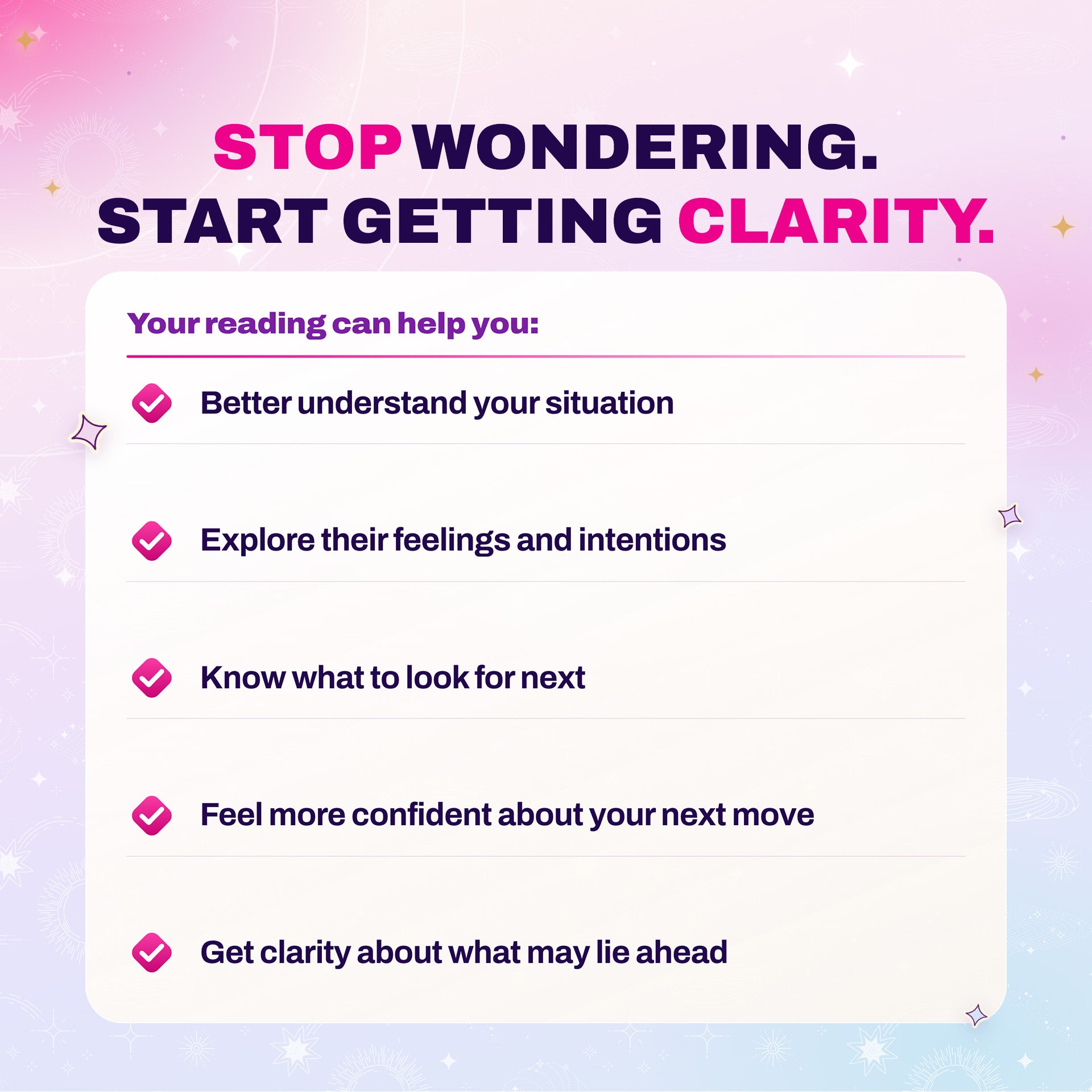 STOP WONDERING.
START GETTING CLARITY.

Your reading can help you:

Better understand your situation

Explore their feelings and intentions

Know what to look for next

Feel more confident about your next move

Get clarity about what may lie ahead